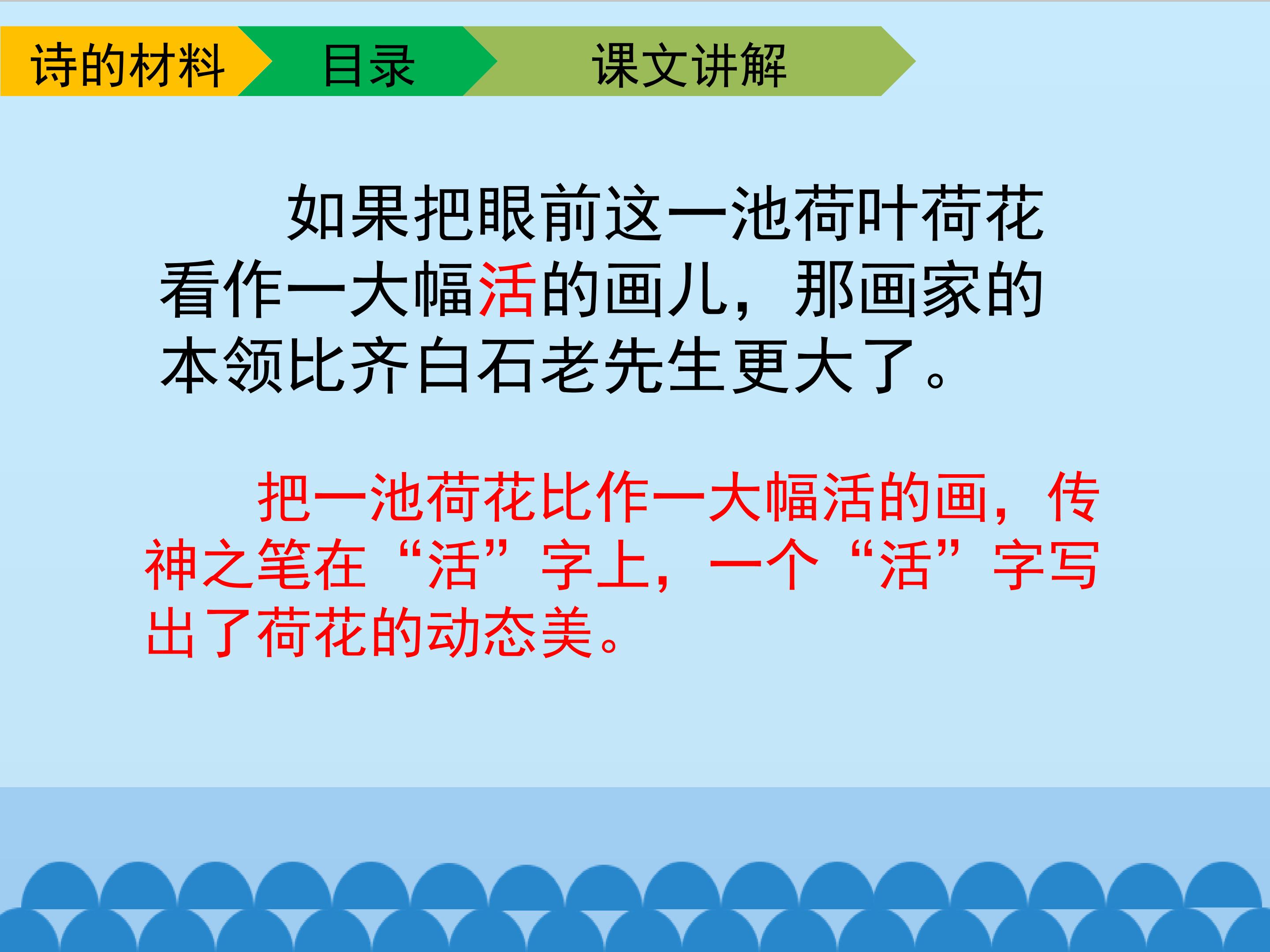 诗的材料 目录 课文讲解

如果把眼前这一池荷叶荷花看作一大幅活的画儿，那画家的本领比齐白石老先生更大了。

把一池荷花比作一大幅活的画，传神之笔在“活”字上，一个“活”字写出了荷花的动态美。